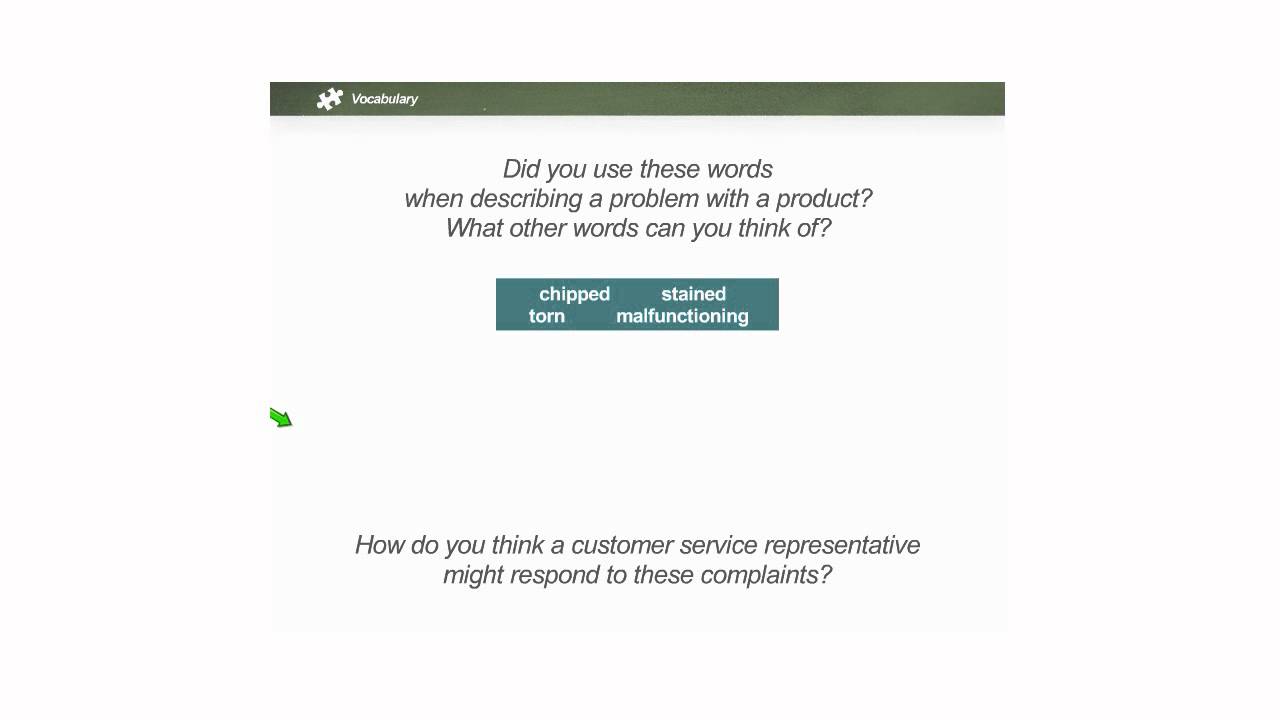 Vocabulary

Did you use these words
when describing a problem with a product?
What other words can you think of?

chipped stained
torn malfunctioning

How do you think a customer service representative
might respond to these complaints?